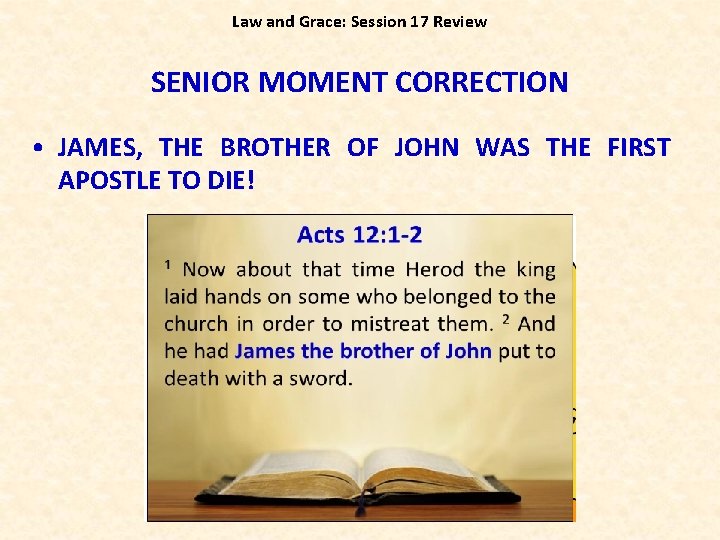 Law and Grace: Session 17 Review

SENIOR MOMENT CORRECTION

• JAMES, THE BROTHER OF JOHN WAS THE FIRST APOSTLE TO DIE!

Acts 12:1-2

$^1$ Now about that time Herod the king laid hands on some who belonged to the church in order to mistreat them. $^2$ And he had James the brother of John put to death with a sword.